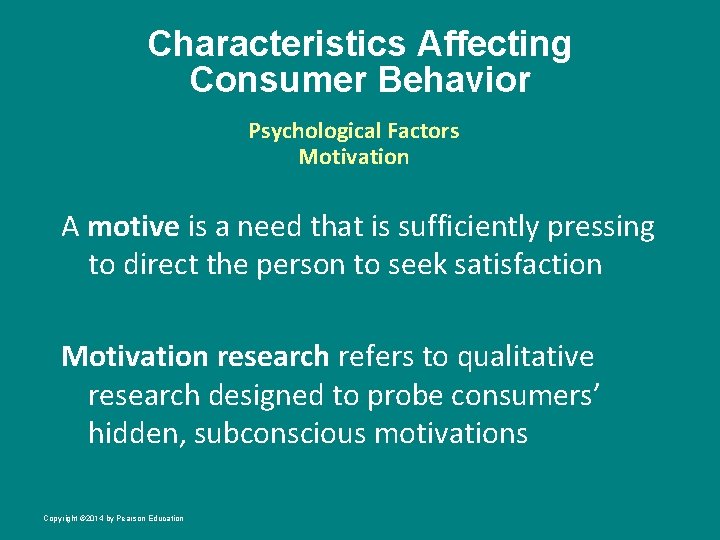 Characteristics Affecting Consumer Behavior

Psychological Factors
Motivation

A motive is a need that is sufficiently pressing to direct the person to seek satisfaction

Motivation research refers to qualitative research designed to probe consumers' hidden, subconscious motivations

Copyright ©2014 by Pearson Education